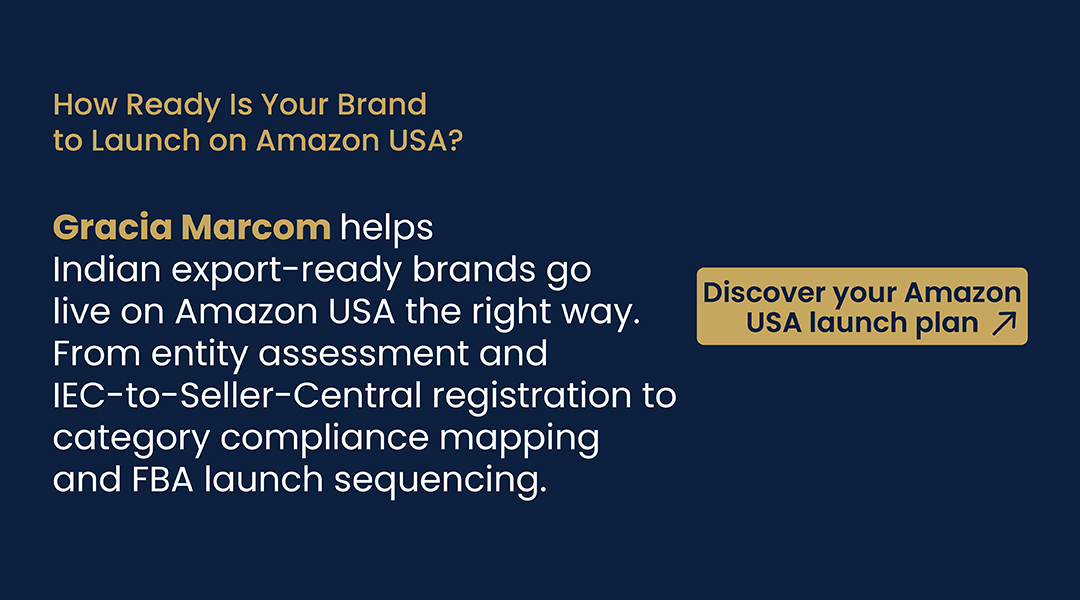 How Ready Is Your Brand to Launch on Amazon USA?

Gracia Marcom helps Indian export-ready brands go live on Amazon USA the right way. From entity assessment and IEC-to-Seller-Central registration to category compliance mapping and FBA launch sequencing.

Discover your Amazon USA launch plan ↗